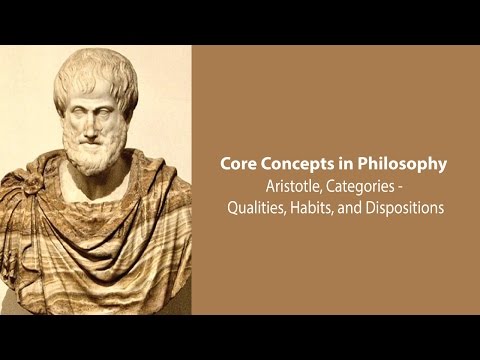 Core Concepts in Philosophy
Aristotle, Categories -
Qualities, Habits, and Dispositions